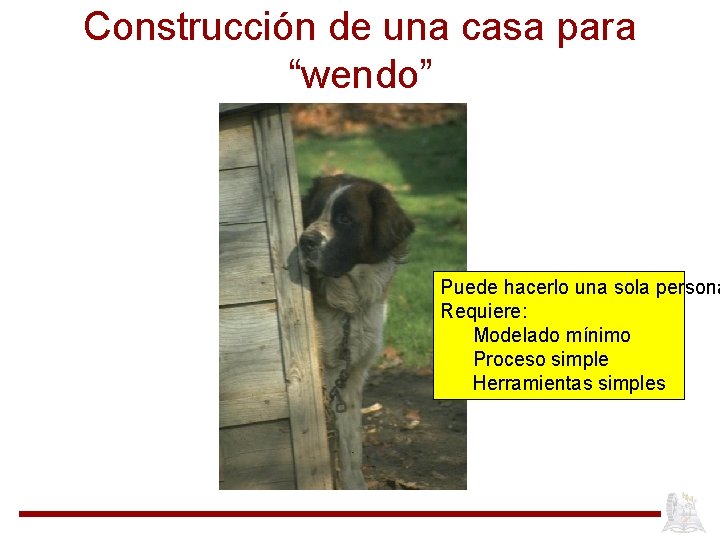 Construcción de una casa para "wendo"

Puede hacerlo una sola persona
Requiere:
Modelado mínimo
Proceso simple
Herramientas simples